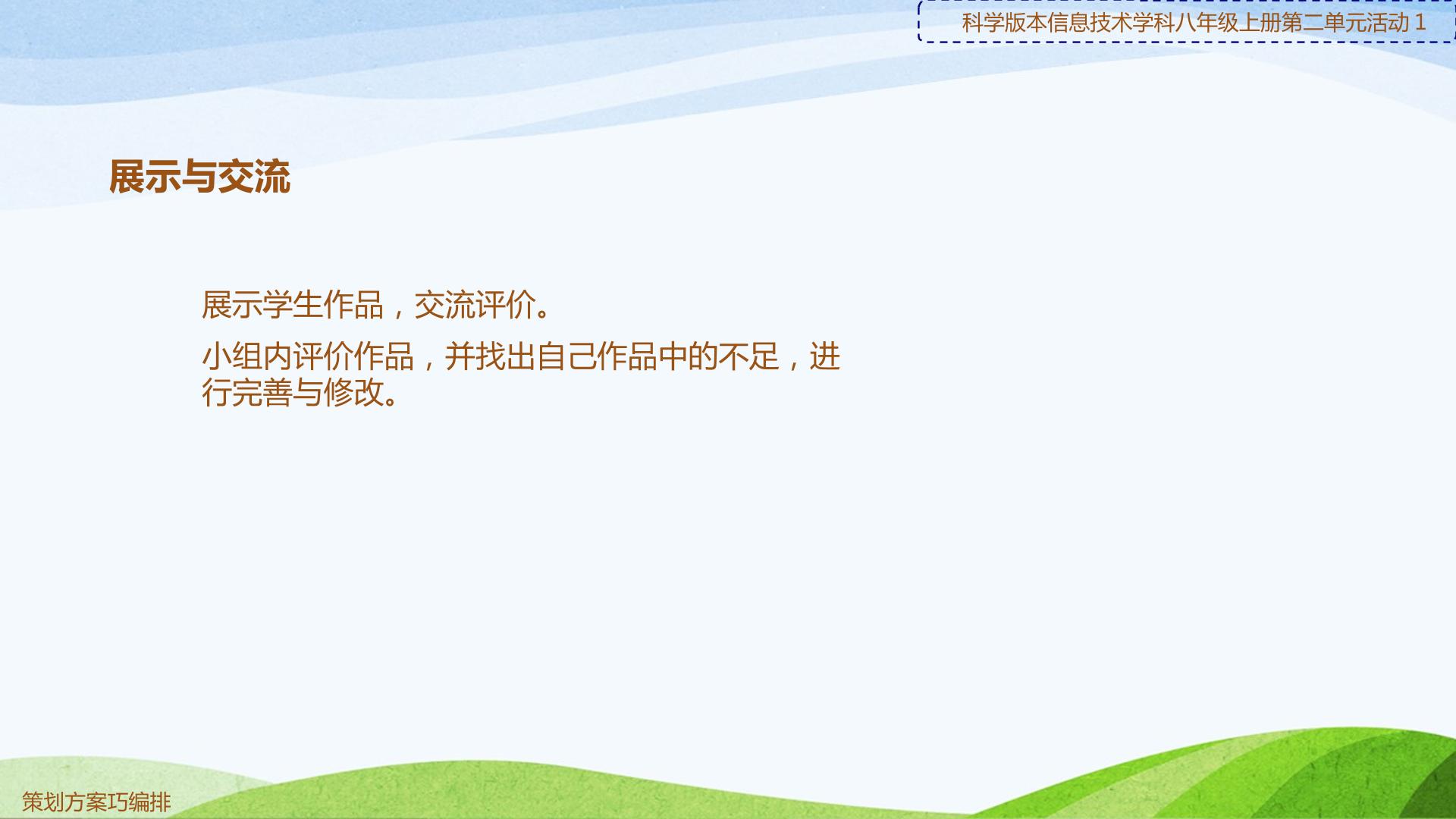 科学版本信息技术学科八年级上册第二单元活动1

展示与交流

展示学生作品，交流评价。

小组内评价作品，并找出自己作品中的不足，进行完善与修改。

策划方案巧编排